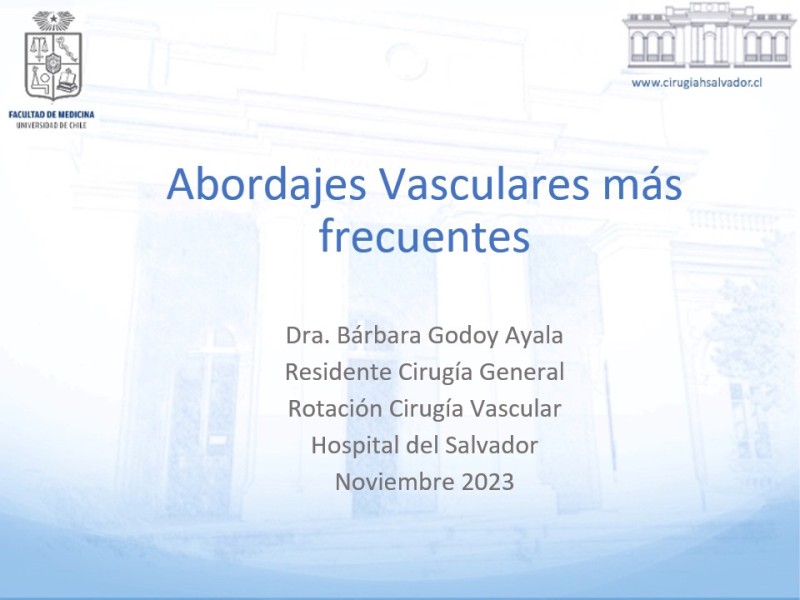 FACULTAD DE MEDICINA
UNIVERSIDAD DE CHILE

www.cirugiahsalvador.cl

Abordajes Vasculares más frecuentes

Dra. Bárbara Godoy Ayala
Residente Cirugía General
Rotación Cirugía Vascular
Hospital del Salvador
Noviembre 2023